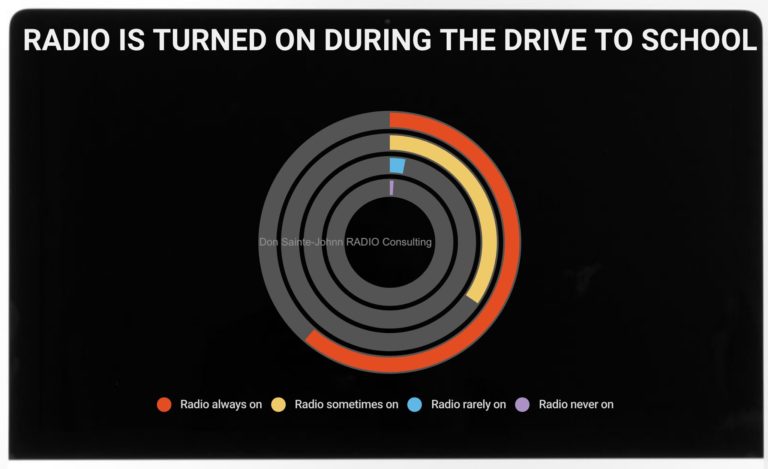 RADIO IS TURNED ON DURING THE DRIVE TO SCHOOL

Don Sainte-Johnn RADIO Consulting

Radio always on Radio sometimes on Radio rarely on Radio never on